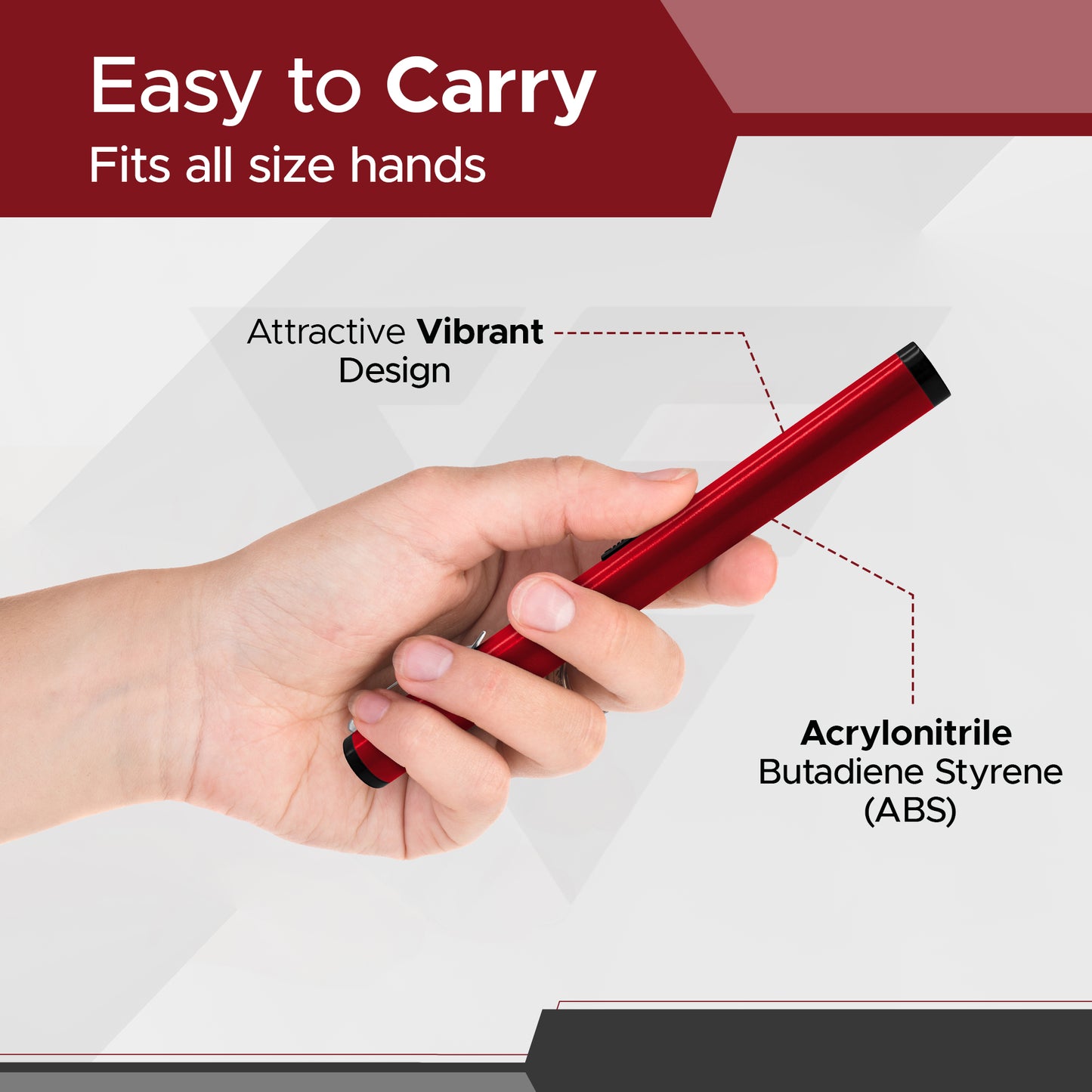 Easy to Carry
Fits all size hands

Attractive Vibrant Design

Acrylonitrile Butadiene Styrene (ABS)